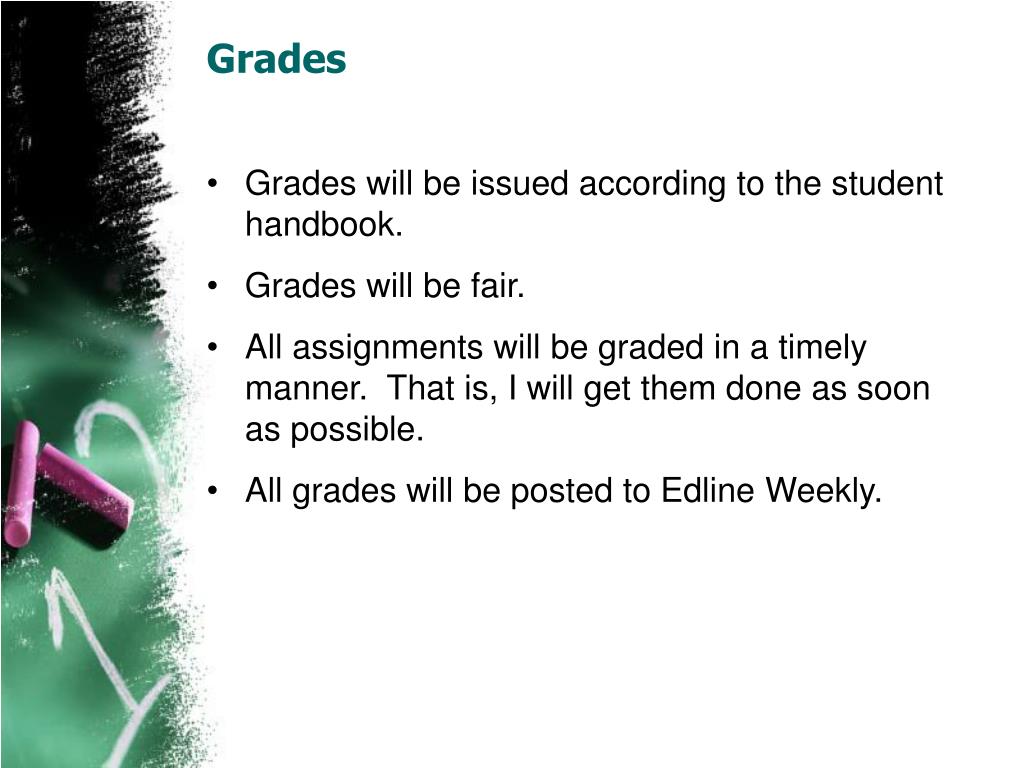 Grades

• Grades will be issued according to the student handbook.

• Grades will be fair.

• All assignments will be graded in a timely manner. That is, I will get them done as soon as possible.

• All grades will be posted to Edline Weekly.